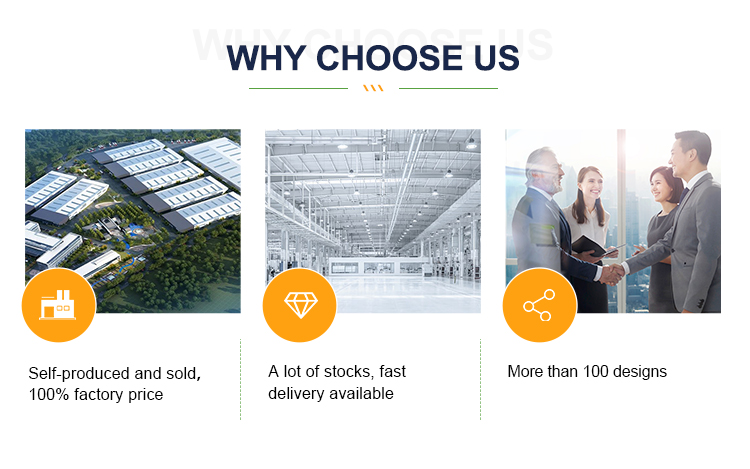 WHY CHOOSE US

WHY CHOOSE US

Self-produced and sold, 100% factory price

A lot of stocks, fast delivery available

More than 100 designs